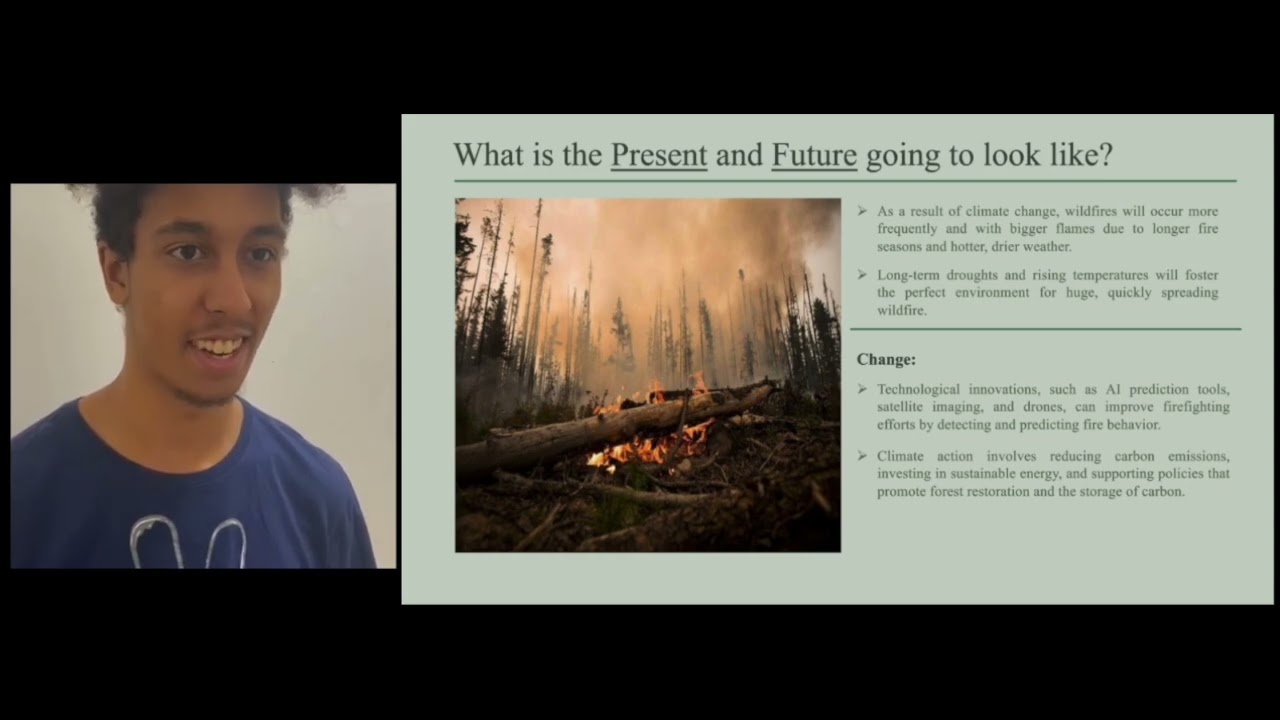 What is the Present and Future going to look like?

➢ As a result of climate change, wildfires will occur more frequently and with bigger flames due to longer fire seasons and hotter, drier weather.

➢ Long-term droughts and rising temperatures will foster the perfect environment for huge, quickly spreading wildfire.

Change:

➢ Technological innovations, such as AI prediction tools, satellite imaging, and drones, can improve firefighting efforts by detecting and predicting fire behavior.

➢ Climate action involves reducing carbon emissions, investing in sustainable energy, and supporting policies that promote forest restoration and the storage of carbon.